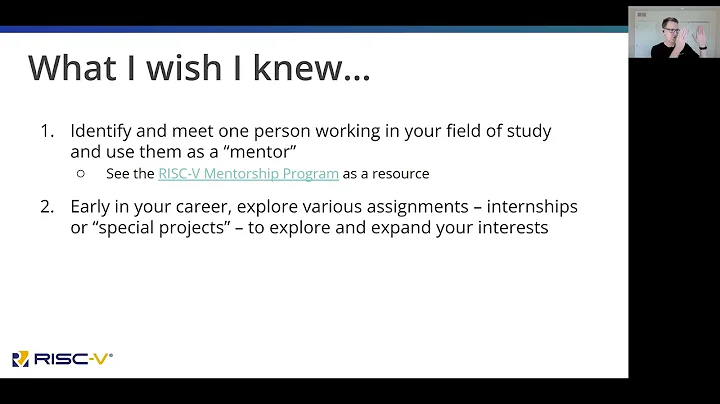 What I wish I knew…

1. Identify and meet one person working in your field of study and use them as a “mentor”
   ○ See the RISC-V Mentorship Program as a resource
2. Early in your career, explore various assignments – internships or “special projects” – to explore and expand your interests

RISC-V®